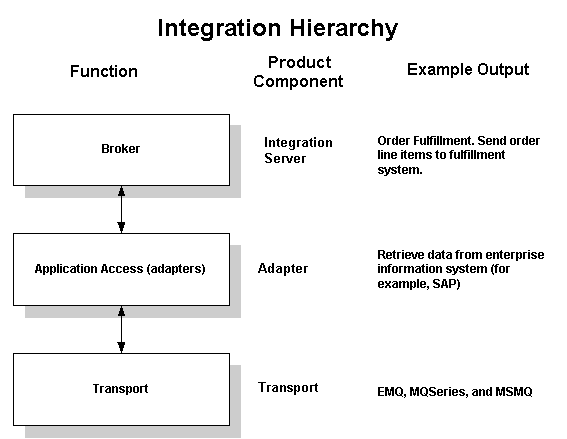 Integration Hierarchy

| Function | Product Component | Example Output |
|---|---|---|
| Broker | Integration Server | Order Fulfillment. Send order line items to fulfillment system. |
| Application Access (adapters) | Adapter | Retrieve data from enterprise information system (for example, SAP) |
| Transport | Transport | EMQ, MQSeries, and MSMQ |